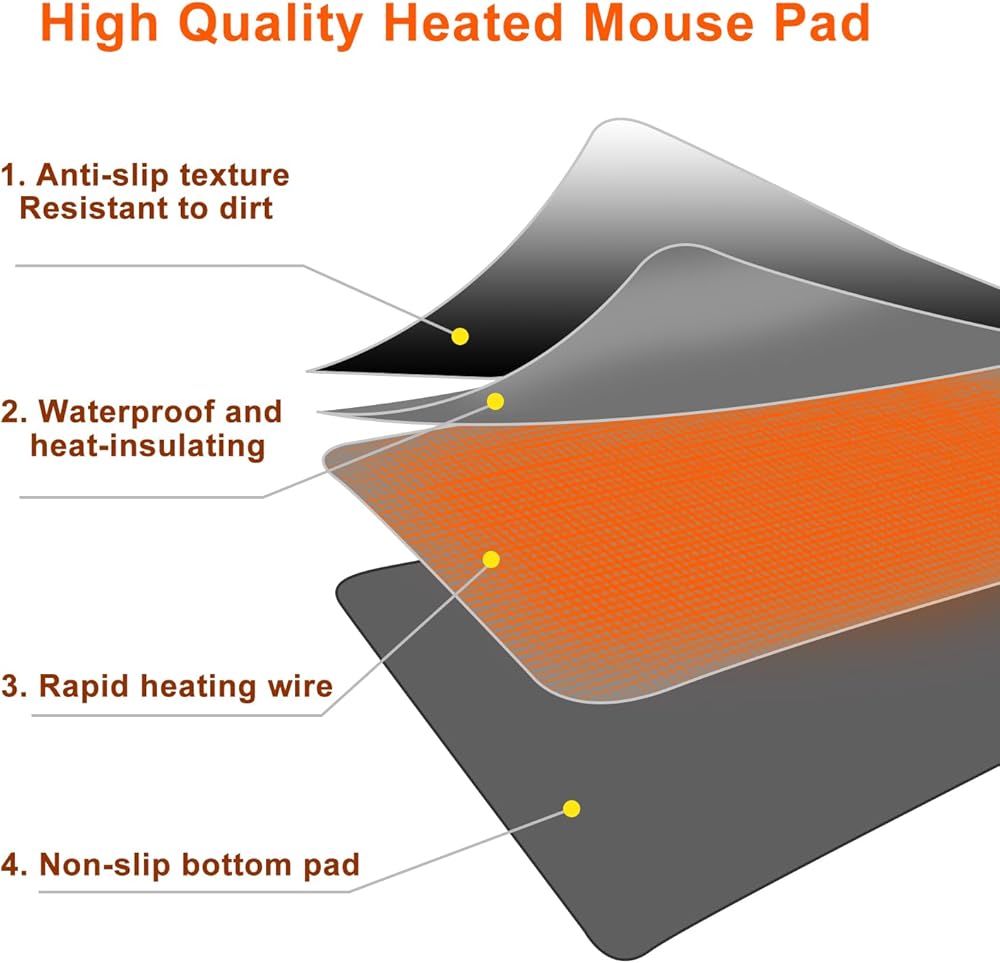 High Quality Heated Mouse Pad

1. Anti-slip texture
Resistant to dirt

2. Waterproof and
heat-insulating

3. Rapid heating wire

4. Non-slip bottom pad